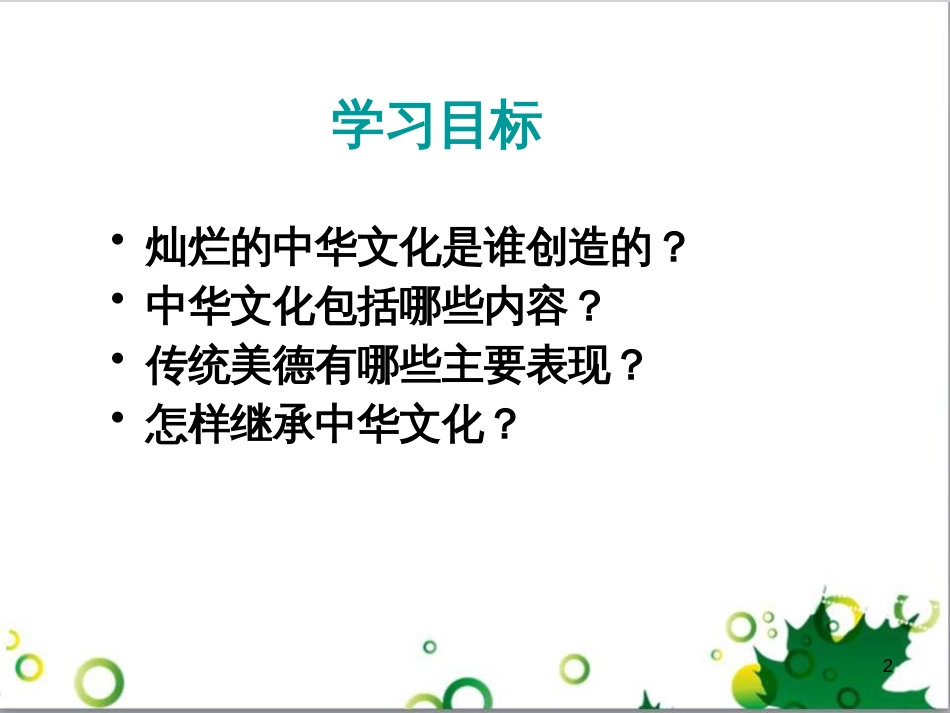 学习目标

• 灿烂的中华文化是谁创造的？
• 中华文化包括哪些内容？
• 传统美德有哪些主要表现？
• 怎样继承中华文化？

2